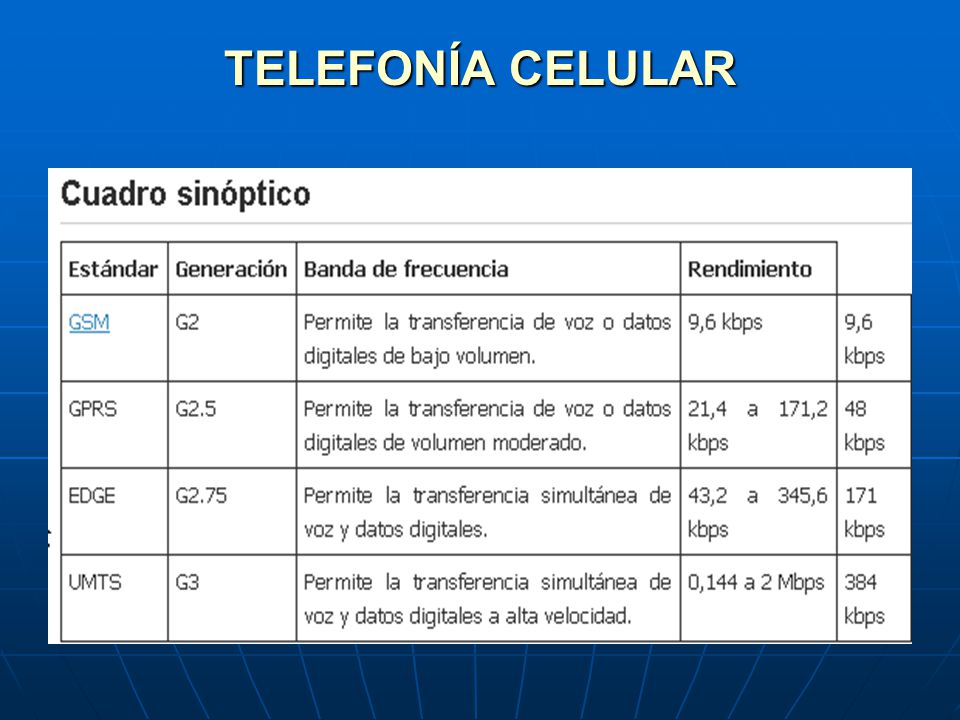 TELEFONÍA CELULAR

Cuadro sinóptico

| Estándar | Generación | Banda de frecuencia | Rendimiento | |
|---|---|---|---|---|
| GSM | G2 | Permite la transferencia de voz o datos digitales de bajo volumen. | 9,6 kbps | 9,6 kbps |
| GPRS | G2.5 | Permite la transferencia de voz o datos digitales de volumen moderado. | 21,4 a 171,2 kbps | 48 kbps |
| EDGE | G2.75 | Permite la transferencia simultánea de voz y datos digitales. | 43,2 a 345,6 kbps | 171 kbps |
| UMTS | G3 | Permite la transferencia simultánea de voz y datos digitales a alta velocidad. | 0,144 a 2 Mbps | 384 kbps |